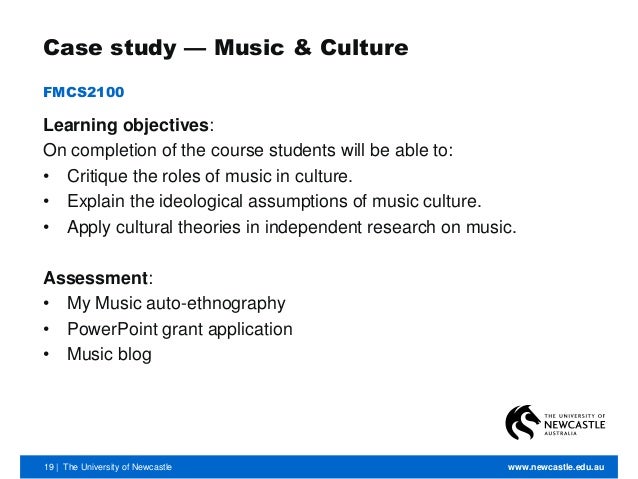 Case study — Music & Culture

FMCS2100

Learning objectives:
On completion of the course students will be able to:
• Critique the roles of music in culture.
• Explain the ideological assumptions of music culture.
• Apply cultural theories in independent research on music.

Assessment:
• My Music auto-ethnography
• PowerPoint grant application
• Music blog

THE UNIVERSITY OF NEWCASTLE AUSTRALIA

19 | The University of Newcastle

www.newcastle.edu.au